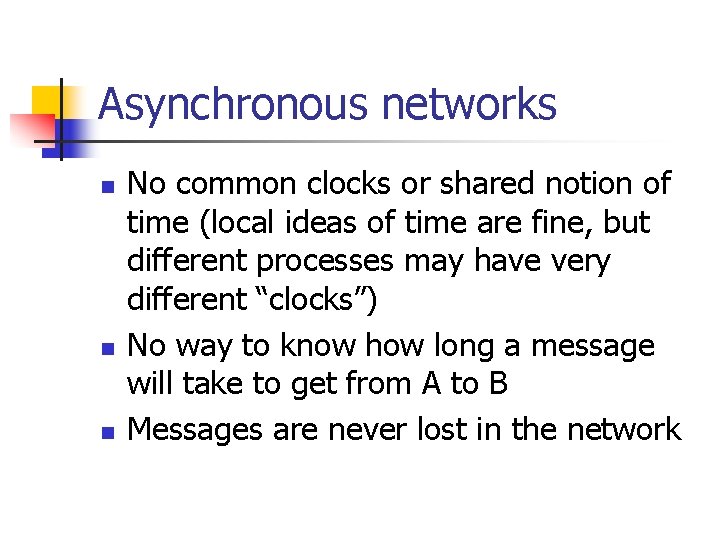 Asynchronous networks

- No common clocks or shared notion of time (local ideas of time are fine, but different processes may have very different “clocks”)
- No way to know how long a message will take to get from A to B
- Messages are never lost in the network